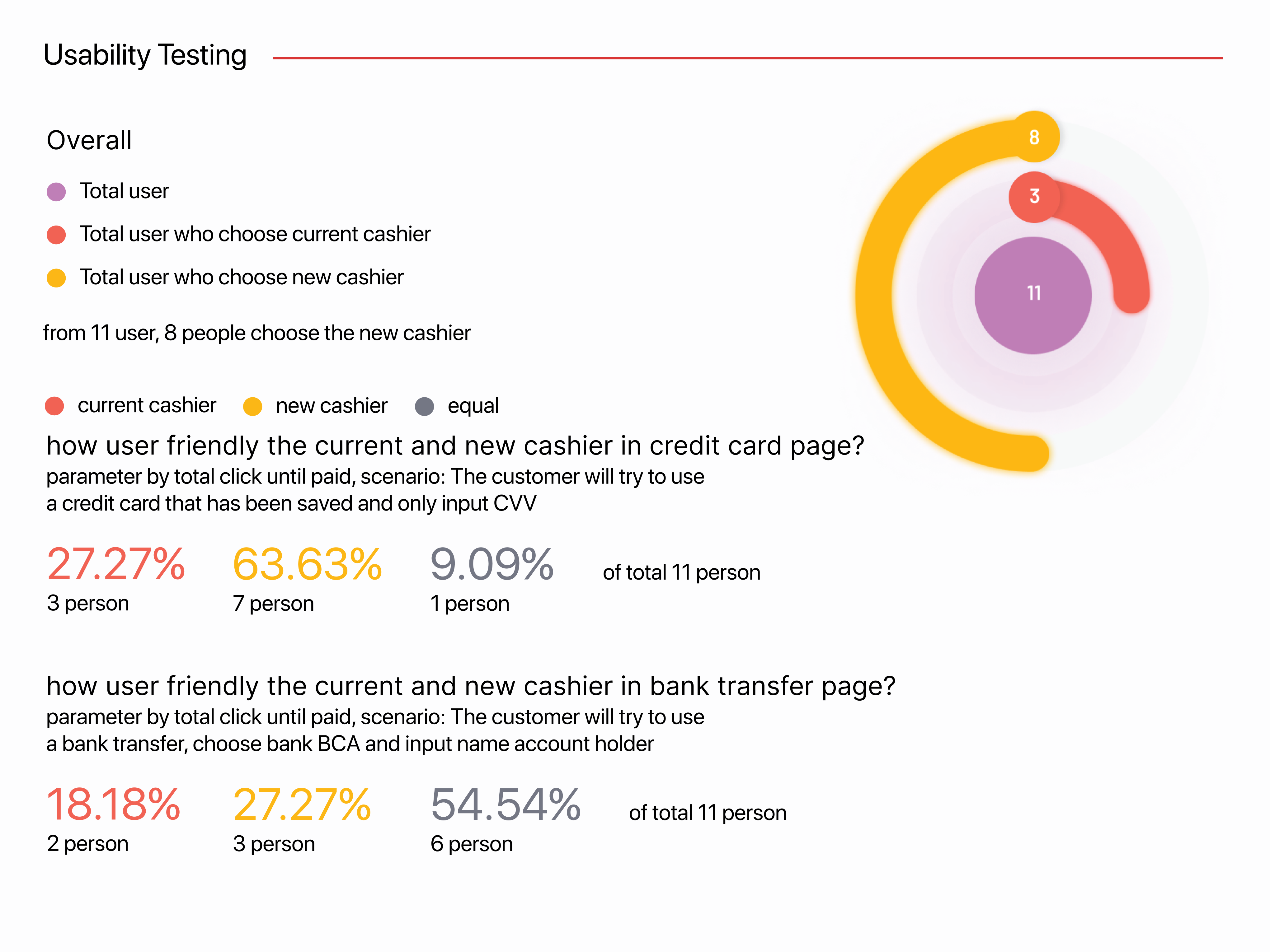 Usability Testing

Overall

Total user

Total user who choose current cashier

Total user who choose new cashier

from 11 user, 8 people choose the new cashier

8

3

11

current cashier new cashier equal

how user friendly the current and new cashier in credit card page?
parameter by total click until paid, scenario: The customer will try to use a credit card that has been saved and only input CVV

27.27%
3 person

63.63%
7 person

9.09%
1 person

of total 11 person

how user friendly the current and new cashier in bank transfer page?
parameter by total click until paid, scenario: The customer will try to use a bank transfer, choose bank BCA and input name account holder

18.18%
2 person

27.27%
3 person

54.54%
6 person

of total 11 person